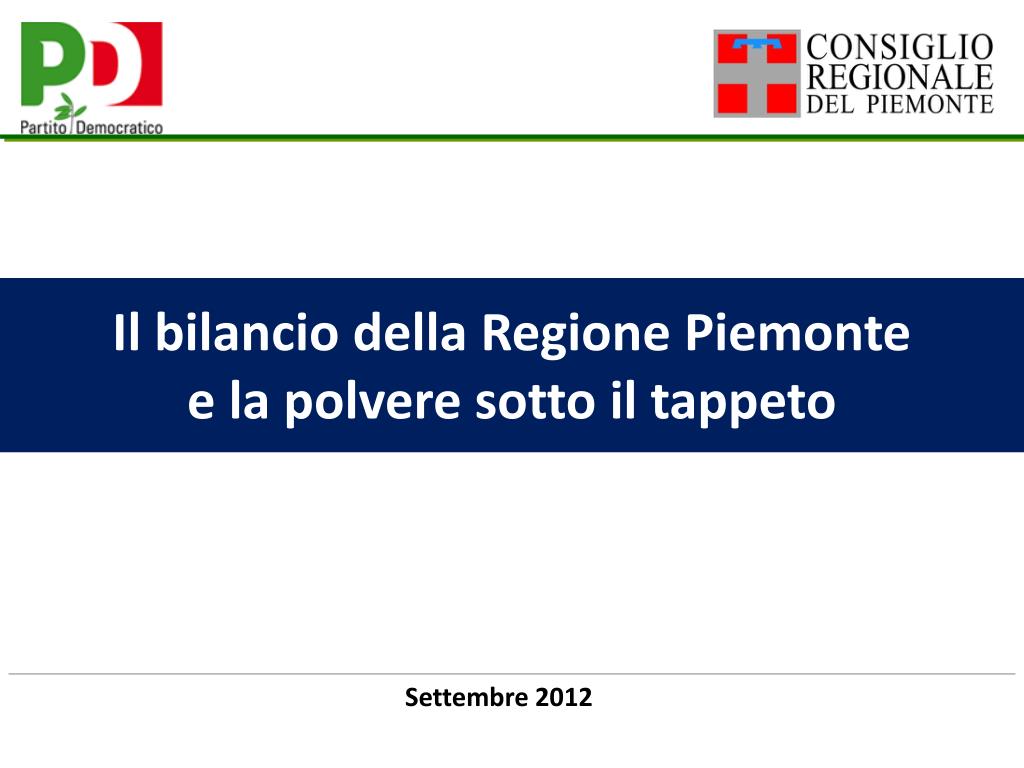 PD
Partito Democratico

CONSIGLIO REGIONALE DEL PIEMONTE

Il bilancio della Regione Piemonte e la polvere sotto il tappeto

Settembre 2012